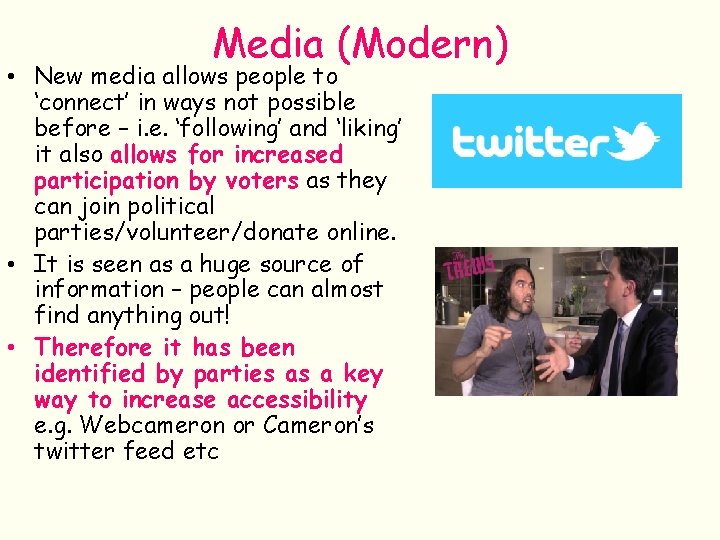 Media (Modern)

• New media allows people to 'connect' in ways not possible before – i.e. 'following' and 'liking' it also allows for increased participation by voters as they can join political parties/volunteer/donate online.

• It is seen as a huge source of information – people can almost find anything out!

• Therefore it has been identified by parties as a key way to increase accessibility e.g. Webcameron or Cameron's twitter feed etc

twitter

THE TREWS